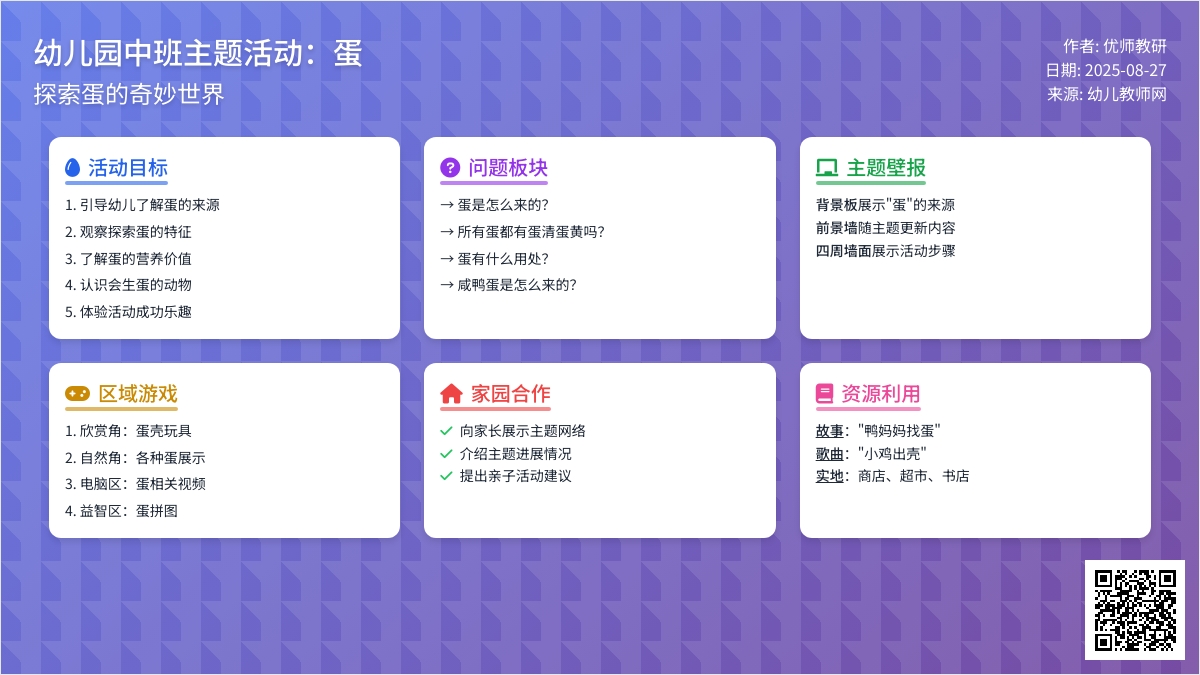 幼儿园中班主题活动：蛋
探索蛋的奇妙世界

作者: 优师教研
日期: 2025-08-27
来源: 幼儿教师网

活动目标
1. 引导幼儿了解蛋的来源
2. 观察探索蛋的特征
3. 了解蛋的营养价值
4. 认识会生蛋的动物
5. 体验活动成功乐趣

问题板块
→ 蛋是怎么来的?
→ 所有蛋都有蛋清蛋黄吗?
→ 蛋有什么用处?
→ 咸鸭蛋是怎么来的?

主题壁报
背景板展示"蛋"的来源
前景墙随主题更新内容
四周墙面展示活动步骤

区域游戏
1. 欣赏角：蛋壳玩具
2. 自然角：各种蛋展示
3. 电脑区：蛋相关视频
4. 益智区：蛋拼图

家园合作
向家长展示主题网络
介绍主题进展情况
提出亲子活动建议

资源利用
故事："鸭妈妈找蛋"
歌曲："小鸡出壳"
实地：商店、超市、书店